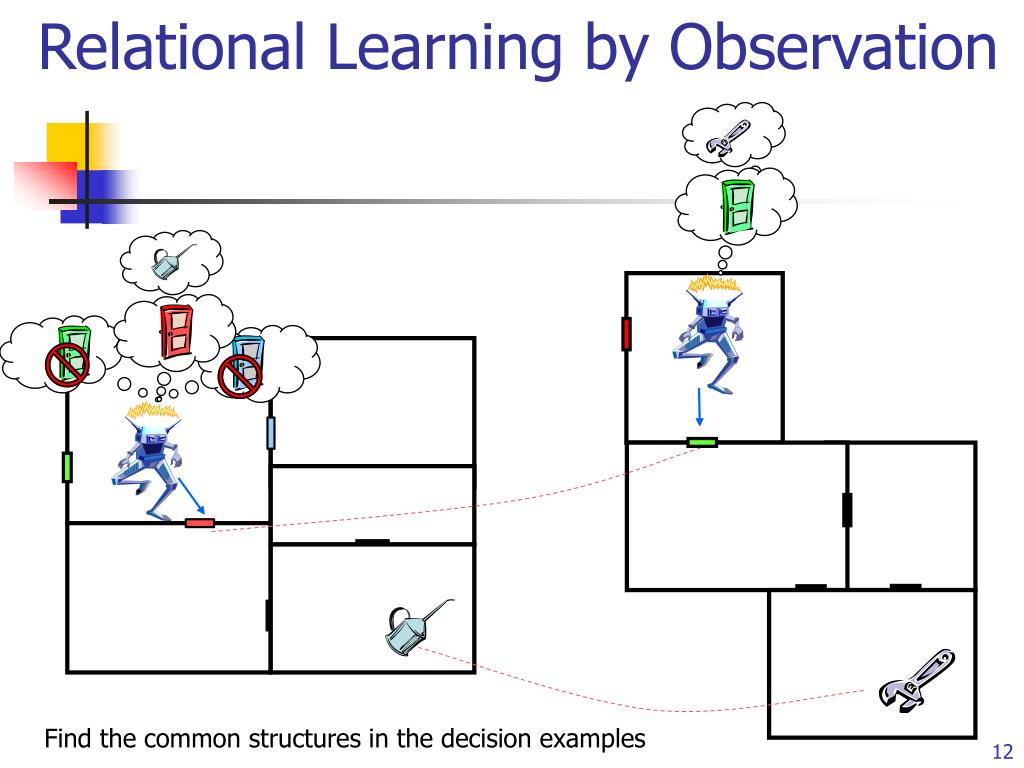 Relational Learning by Observation

Find the common structures in the decision examples

12